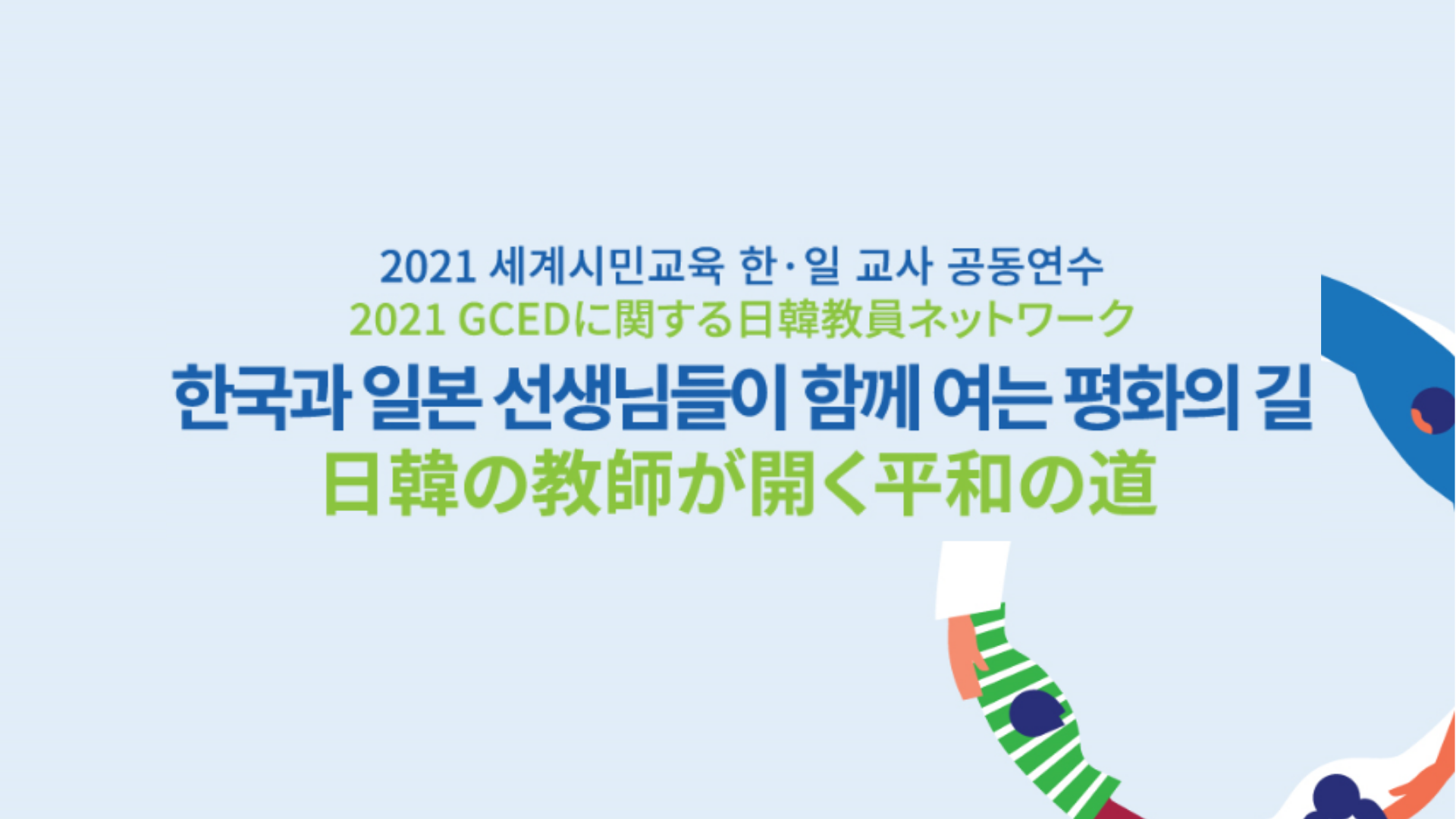 2021 세계시민교육 한·일 교사 공동연수
2021 GCEDに関する日韓教員ネットワーク
한국과 일본 선생님들이 함께 여는 평화의 길
日韓の教師が開く平和の道